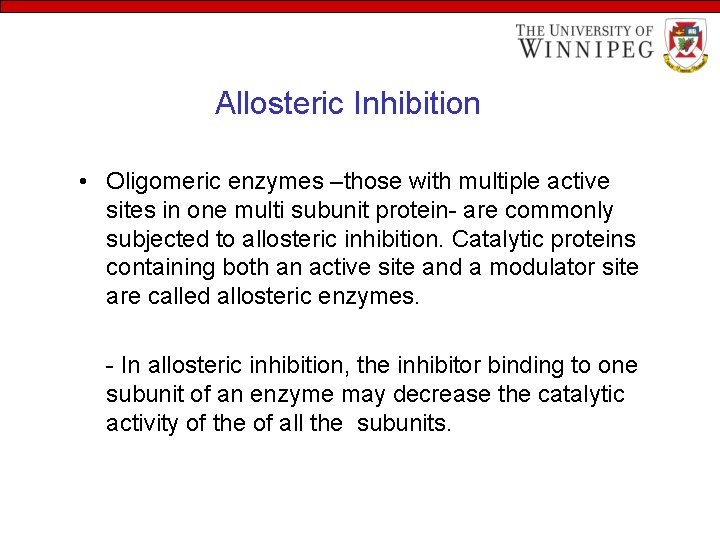 THE UNIVERSITY OF WINNIPEG

Allosteric Inhibition

• Oligomeric enzymes –those with multiple active sites in one multi subunit protein- are commonly subjected to allosteric inhibition. Catalytic proteins containing both an active site and a modulator site are called allosteric enzymes.

- In allosteric inhibition, the inhibitor binding to one subunit of an enzyme may decrease the catalytic activity of the of all the subunits.